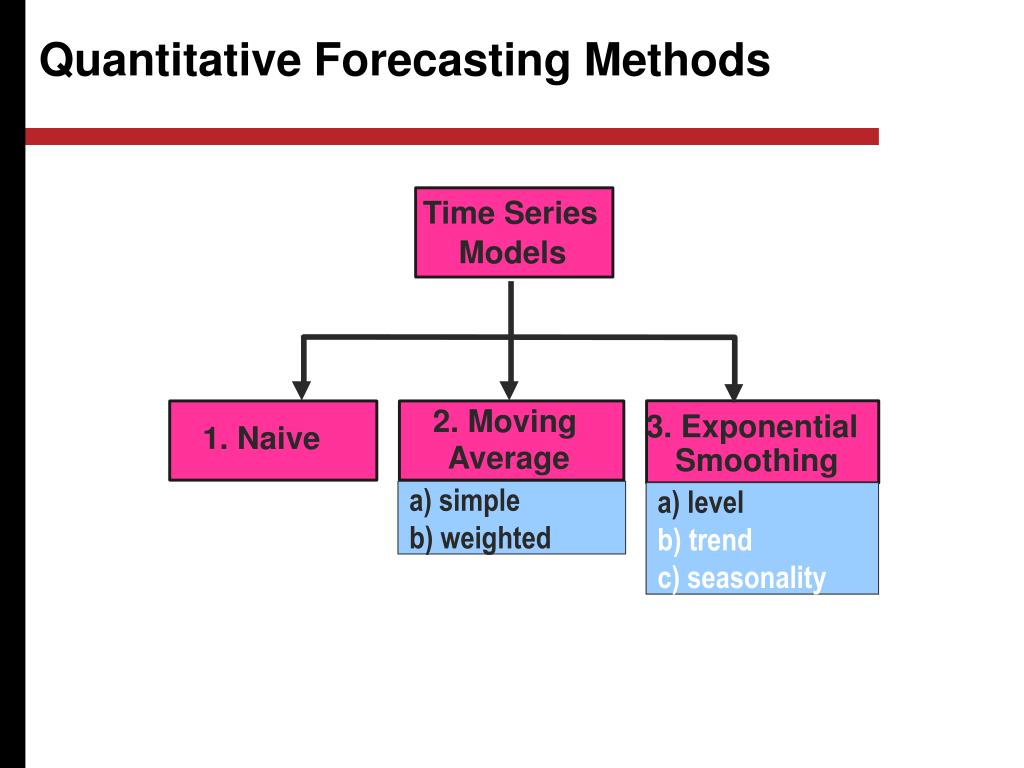 Quantitative Forecasting Methods

Time Series Models

1. Naive

2. Moving Average

a) simple
b) weighted

3. Exponential Smoothing

a) level
b) trend
c) seasonality